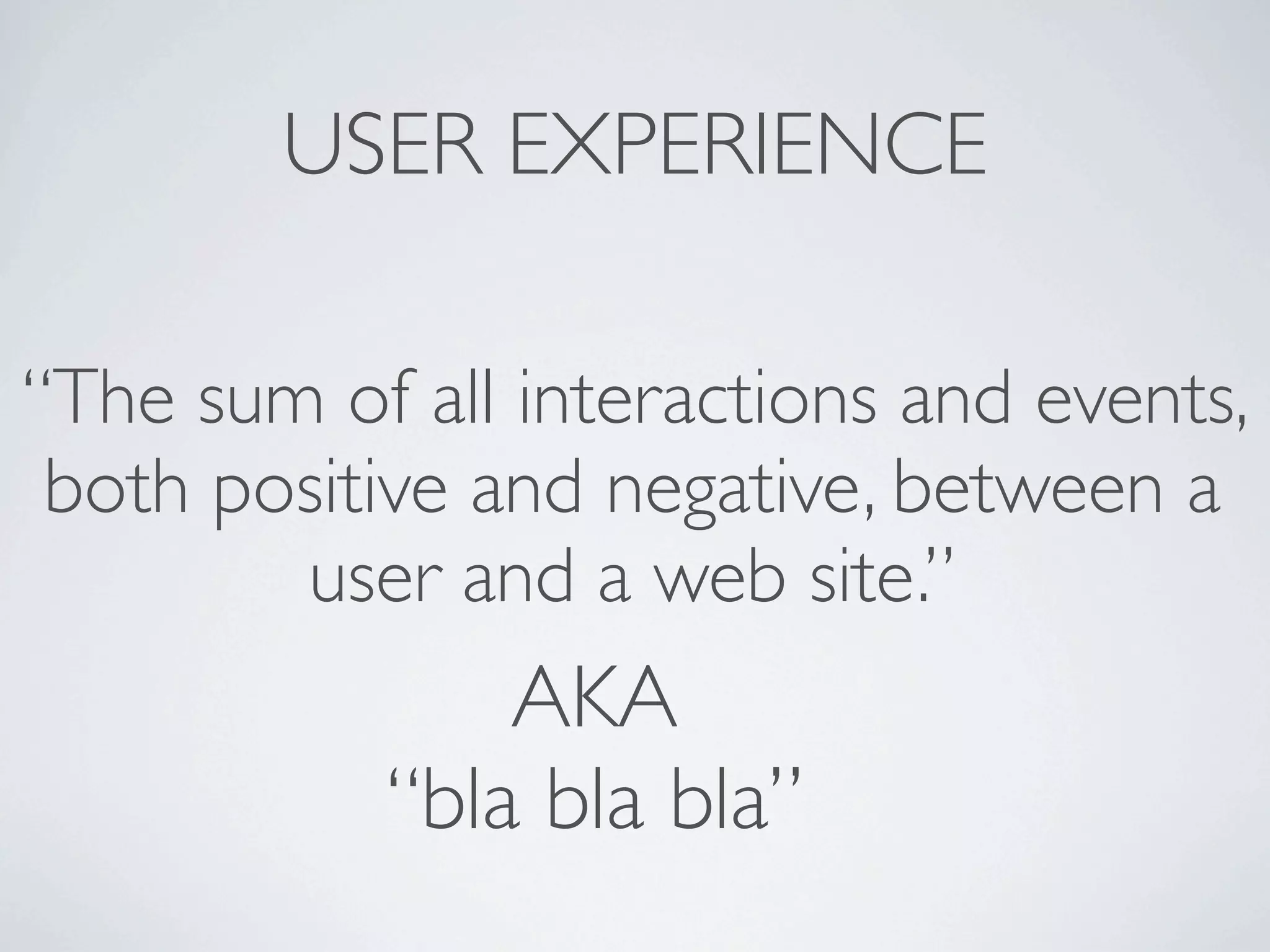 USER EXPERIENCE

“The sum of all interactions and events, both positive and negative, between a user and a web site.”

AKA

“bla bla bla”